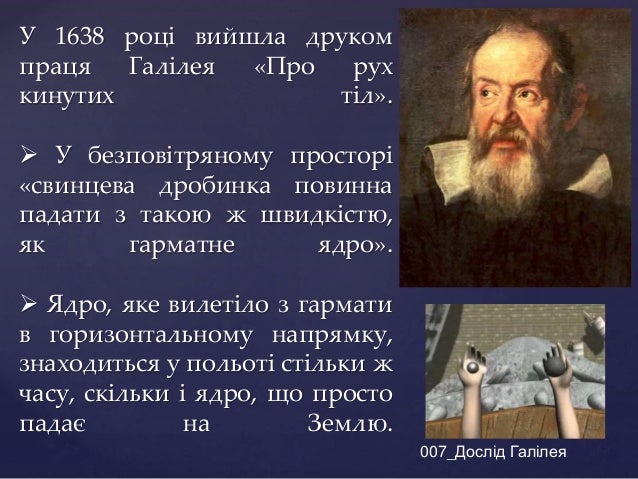 У 1638 році вийшла друком праця Галілея «Про рух кинутих тіл».

➢ У безповітряному просторі «свинцева дробинка повинна падати з такою ж швидкістю, як гарматне ядро».

➢ Ядро, яке вилетіло з гармати в горизонтальному напрямку, знаходиться у польоті стільки ж часу, скільки і ядро, що просто падає на Землю.

007_Дослід Галілея